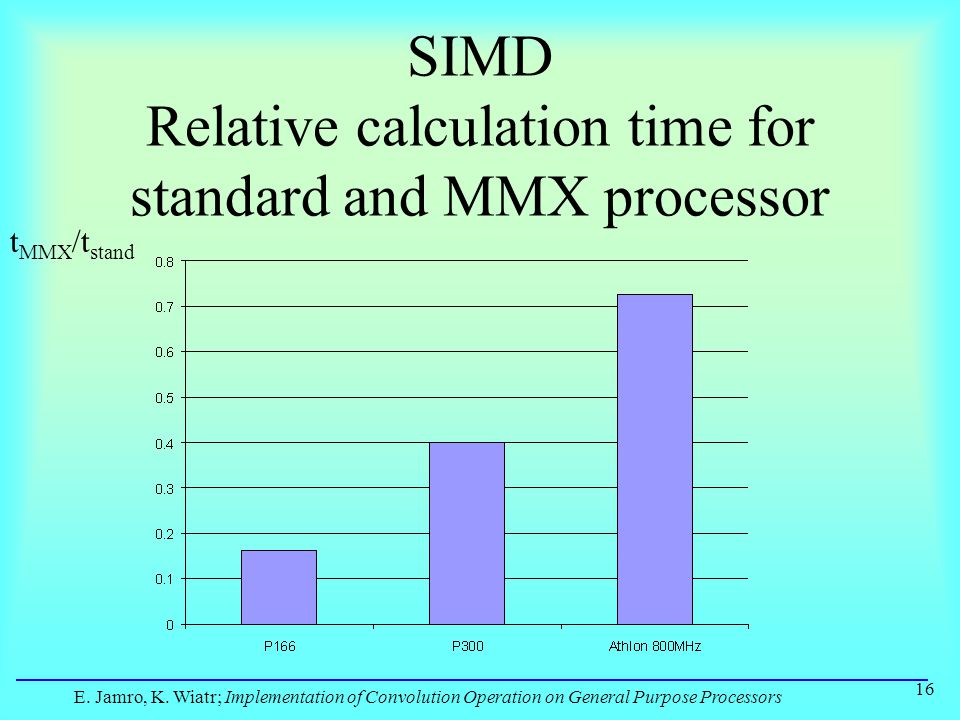 SIMD
Relative calculation time for standard and MMX processor

$t_{MMX}/t_{stand}$

0.8
0.7
0.6
0.5
0.4
0.3
0.2
0.1
0

P166
P300
Athlon 800MHz

E. Jamro, K. Wiatr; Implementation of Convolution Operation on General Purpose Processors

16